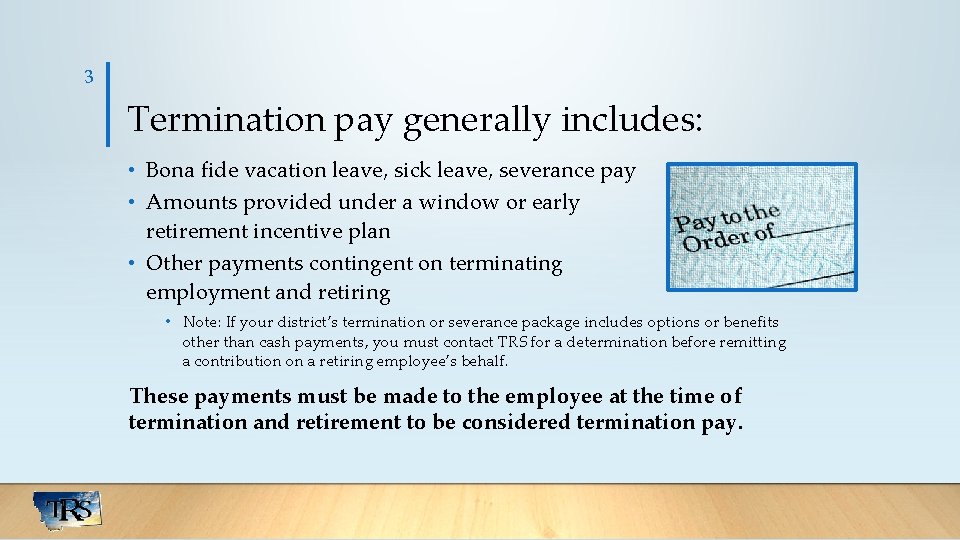 3

Termination pay generally includes:

• Bona fide vacation leave, sick leave, severance pay
• Amounts provided under a window or early retirement incentive plan
• Other payments contingent on terminating employment and retiring
  • Note: If your district's termination or severance package includes options or benefits other than cash payments, you must contact TRS for a determination before remitting a contribution on a retiring employee's behalf.

Pay to the Order of

These payments must be made to the employee at the time of termination and retirement to be considered termination pay.

TRS